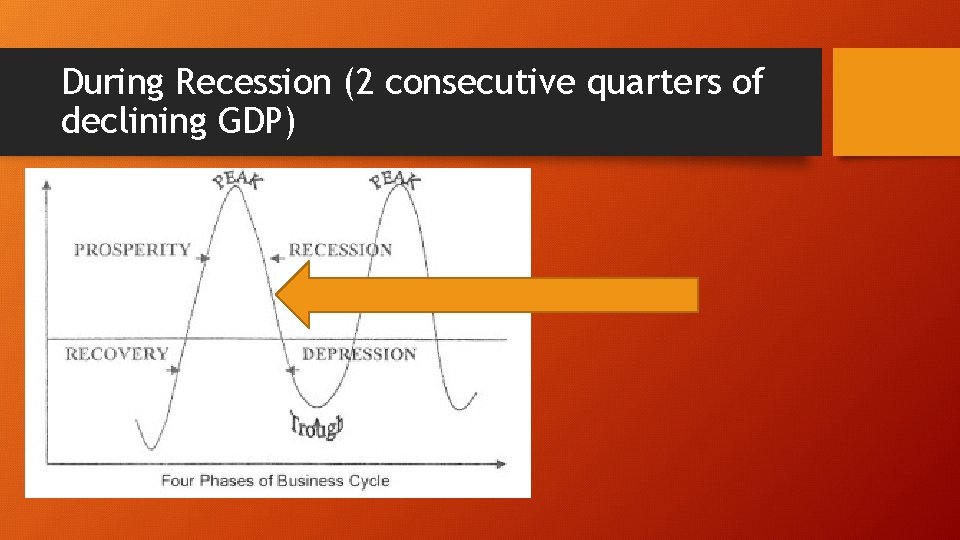 During Recession (2 consecutive quarters of declining GDP)

PEAK
PEAK
PROSPERITY
RECESSION
RECOVERY
DEPRESSION
Trough
Four Phases of Business Cycle